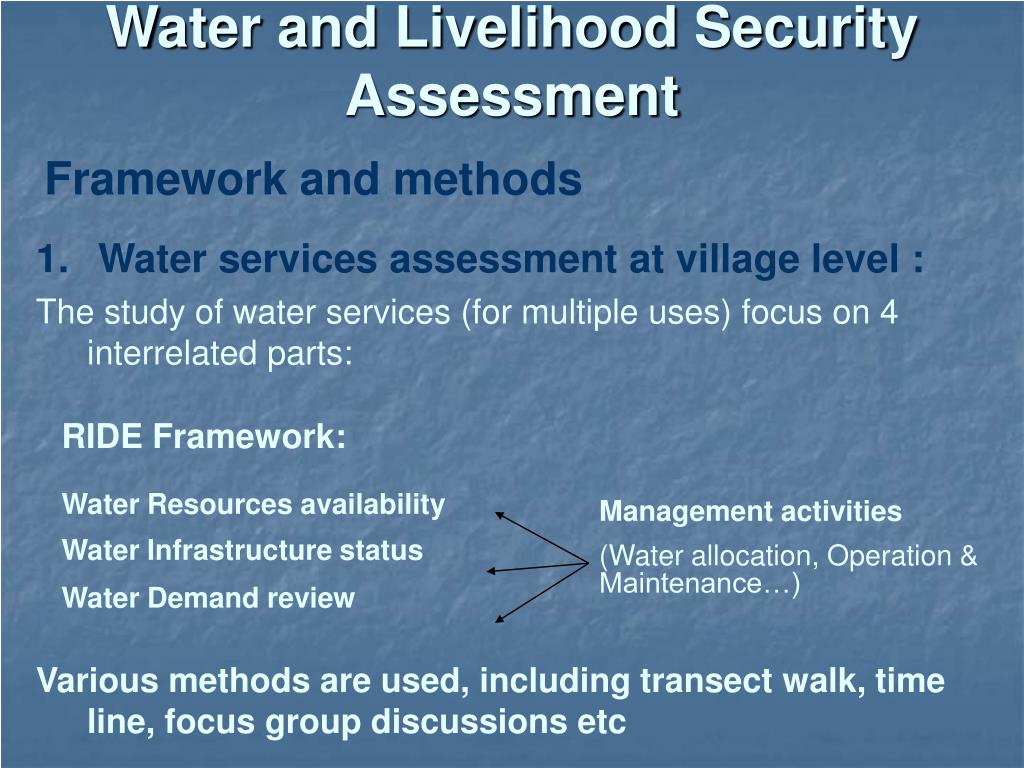 Water and Livelihood Security Assessment

Framework and methods

1. Water services assessment at village level :

The study of water services (for multiple uses) focus on 4 interrelated parts:

RIDE Framework:

Water Resources availability

Water Infrastructure status

Water Demand review

Management activities

(Water allocation, Operation & Maintenance…)

Various methods are used, including transect walk, time line, focus group discussions etc